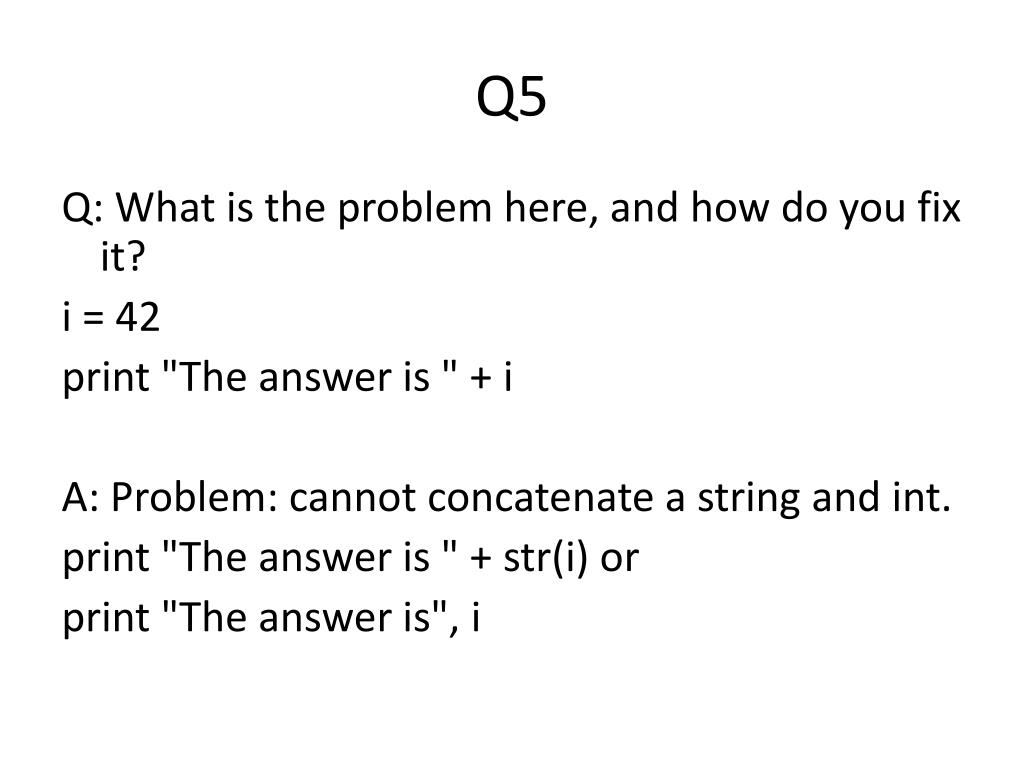 Q5

Q: What is the problem here, and how do you fix it?

i = 42

print "The answer is " + i

A: Problem: cannot concatenate a string and int.

print "The answer is " + str(i) or

print "The answer is", i